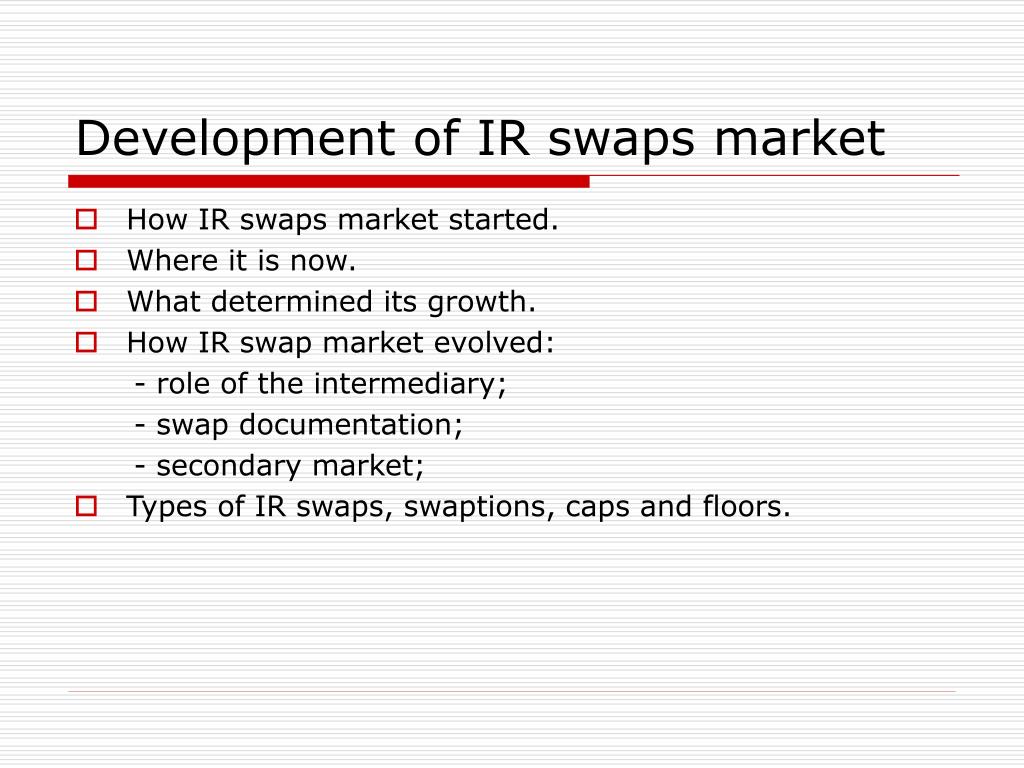 Development of IR swaps market

How IR swaps market started.
Where it is now.
What determined its growth.
How IR swap market evolved:
- role of the intermediary;
- swap documentation;
- secondary market;
Types of IR swaps, swaptions, caps and floors.